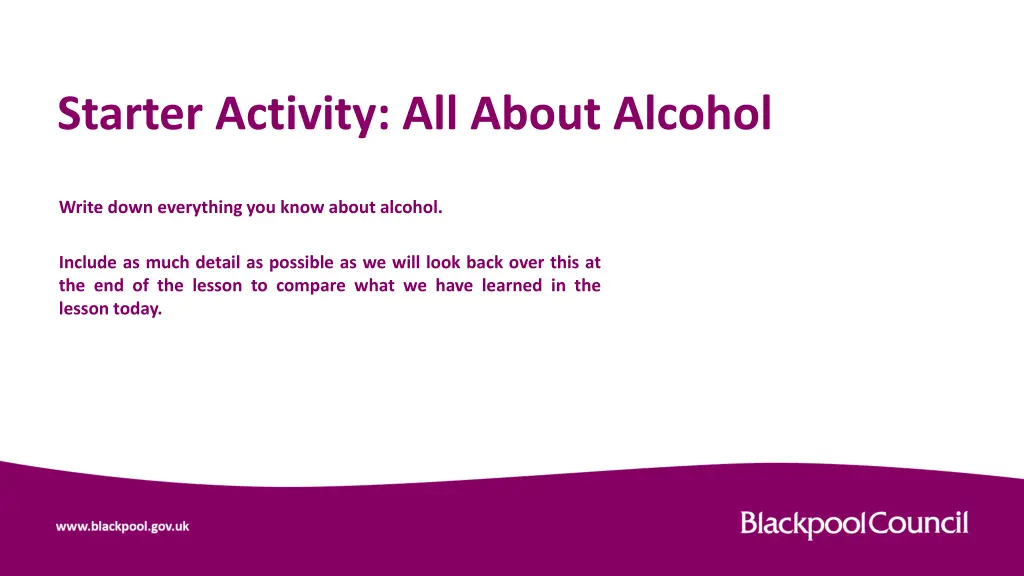 Starter Activity: All About Alcohol

Write down everything you know about alcohol.

Include as much detail as possible as we will look back over this at the end of the lesson to compare what we have learned in the lesson today.

www.blackpool.gov.uk

BlackpoolCouncil